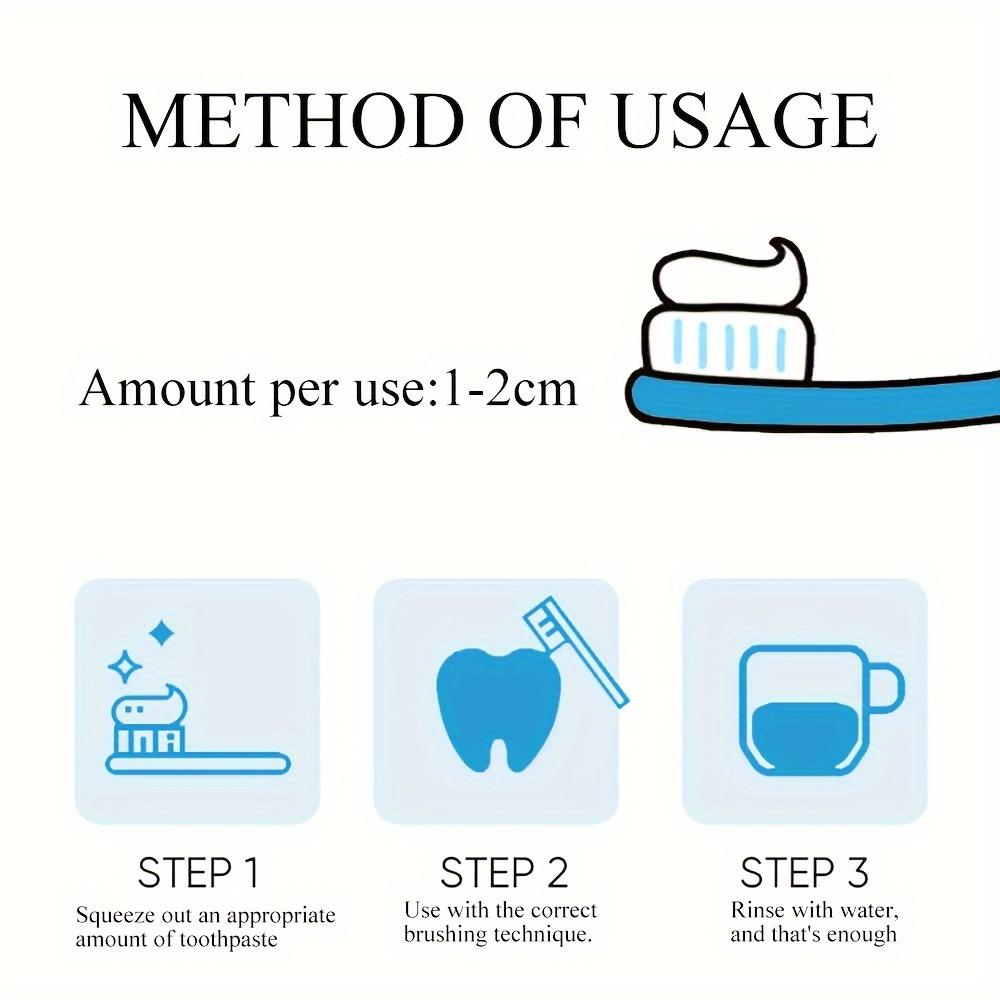 METHOD OF USAGE

Amount per use:1-2cm

STEP 1
Squeeze out an appropriate amount of toothpaste

STEP 2
Use with the correct brushing technique.

STEP 3
Rinse with water, and that's enough